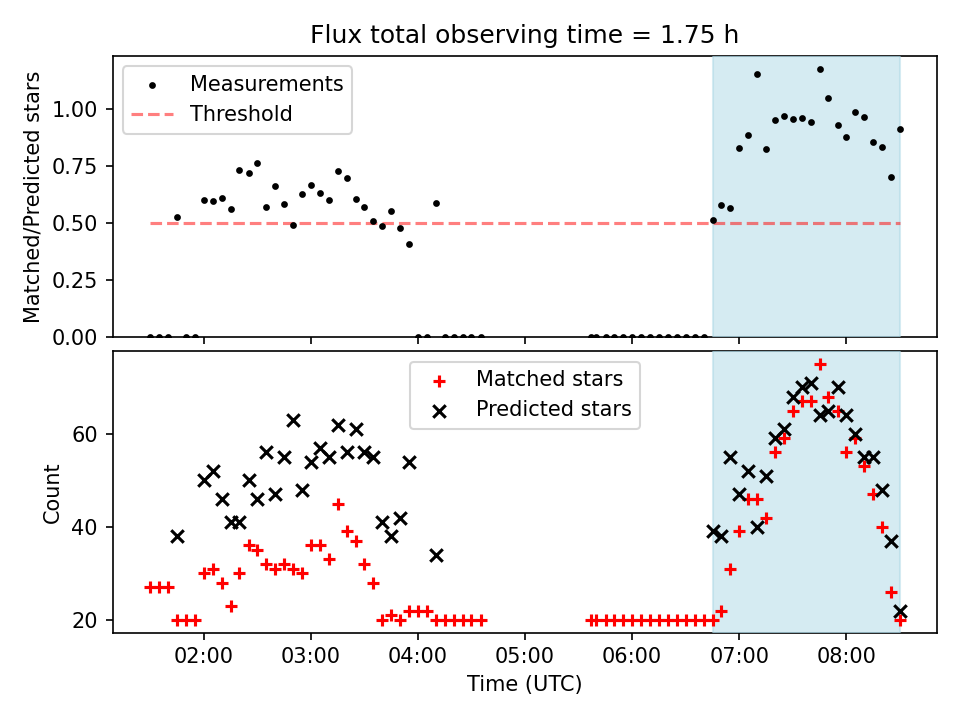 Flux total observing time = 1.75 h

Measurements
Threshold

Matched/Predicted stars
1.00
0.75
0.50
0.25
0.00

Matched stars
Predicted stars

Count
60
40
20

02:00
03:00
04:00
05:00
06:00
07:00
08:00
Time (UTC)